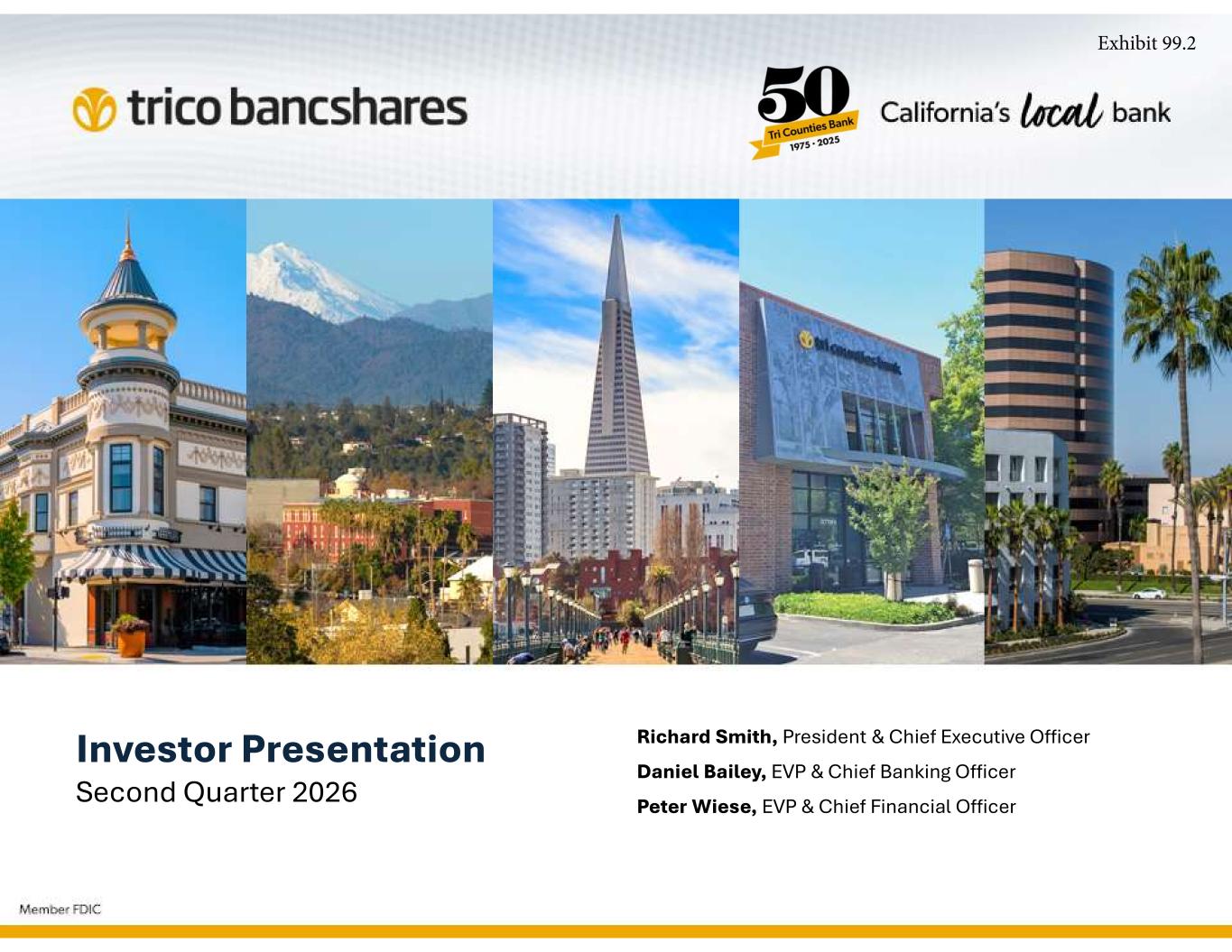 Exhibit 99.2

trico bancshares

50
Tri Counties Bank
1975 - 2025

California's local bank

tri counties bank

Investor Presentation
Second Quarter 2026

Richard Smith, President & Chief Executive Officer
Daniel Bailey, EVP & Chief Banking Officer
Peter Wiese, EVP & Chief Financial Officer

Member FDIC